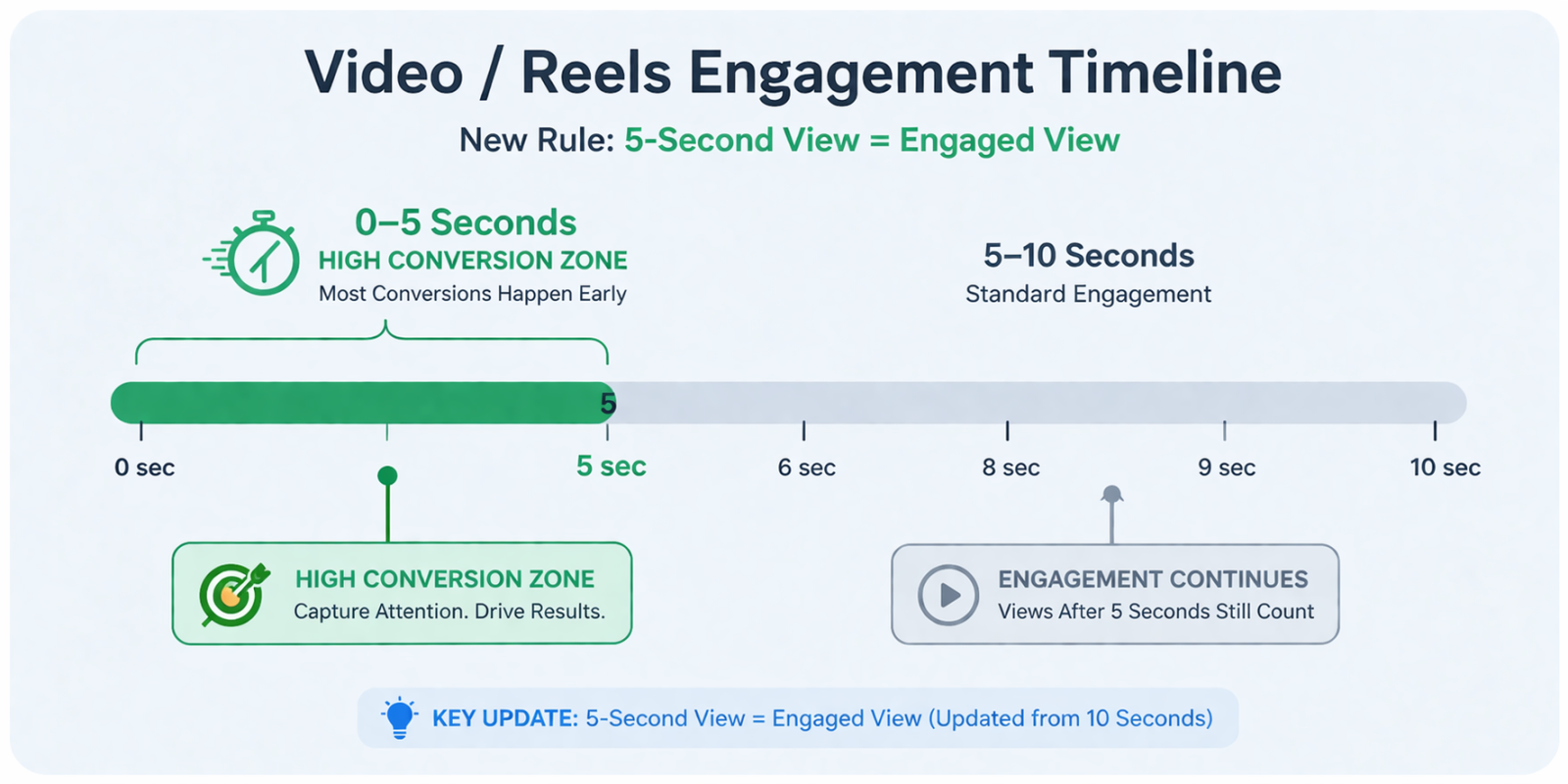 Video / Reels Engagement Timeline

New Rule: 5-Second View = Engaged View

0–5 Seconds
HIGH CONVERSION ZONE
Most Conversions Happen Early

5–10 Seconds
Standard Engagement

5

0 sec
5 sec
6 sec
8 sec
9 sec
10 sec

HIGH CONVERSION ZONE
Capture Attention. Drive Results.

ENGAGEMENT CONTINUES
Views After 5 Seconds Still Count

KEY UPDATE: 5-Second View = Engaged View (Updated from 10 Seconds)